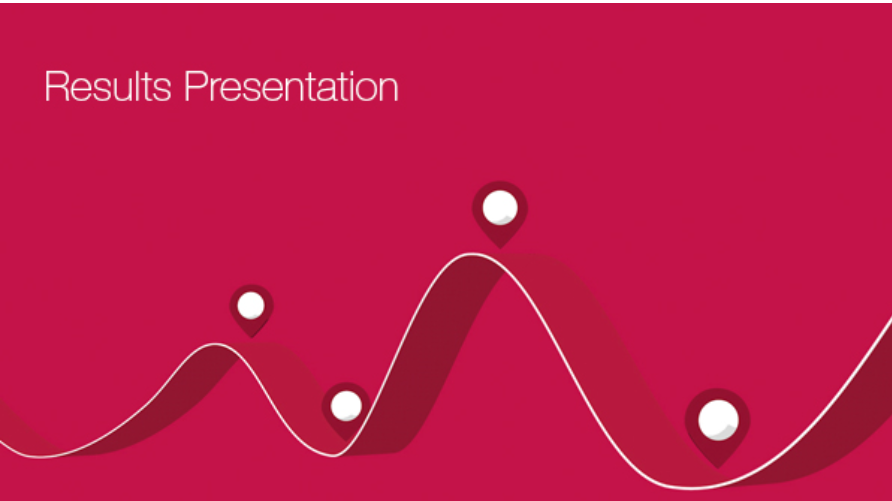 Results Presentation